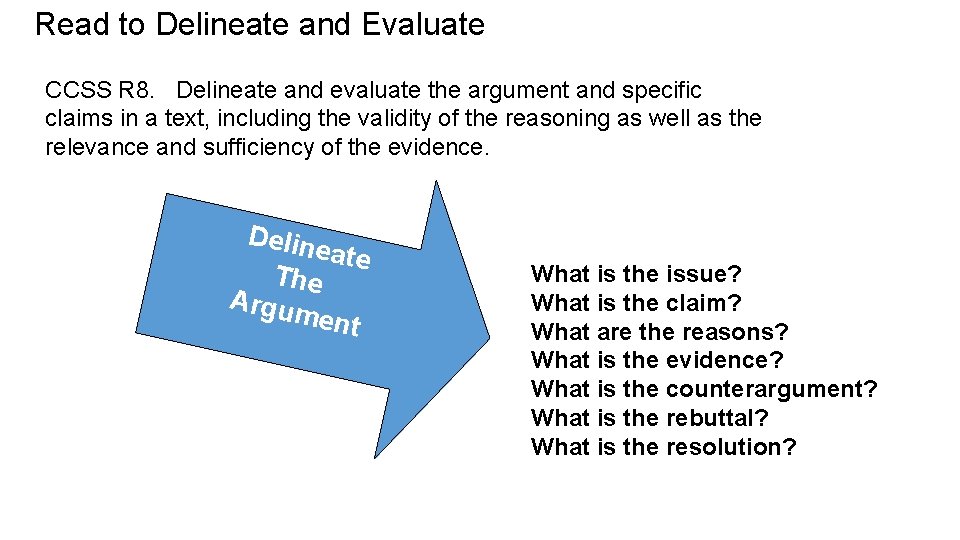 Read to Delineate and Evaluate

CCSS R8. Delineate and evaluate the argument and specific claims in a text, including the validity of the reasoning as well as the relevance and sufficiency of the evidence.

Delineate
The
Argument

What is the issue?
What is the claim?
What are the reasons?
What is the evidence?
What is the counterargument?
What is the rebuttal?
What is the resolution?